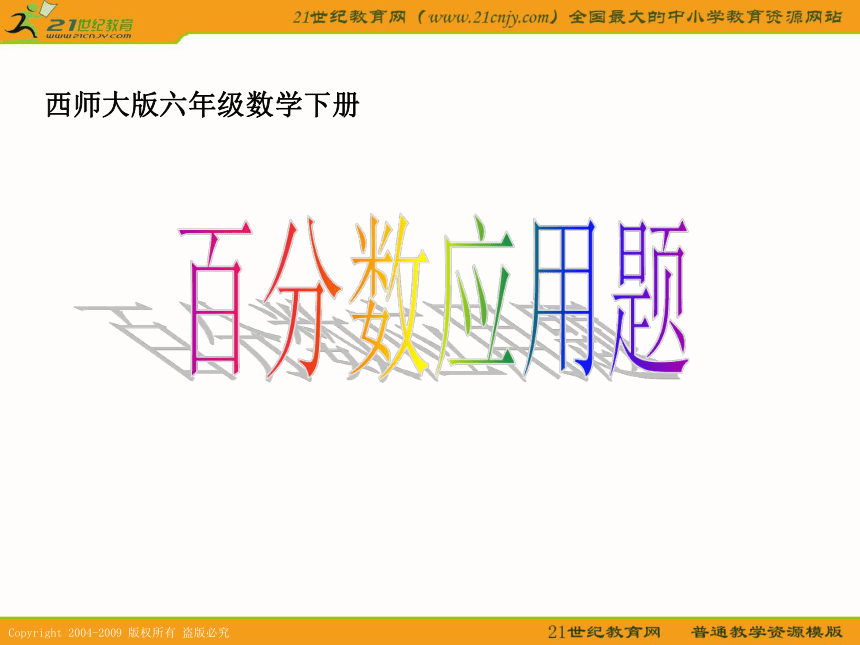 21世纪教育
www.21cnjy.com

21世纪教育网（www.21cnjy.com）全国最大的中小学教育资源网站

西师大版六年级数学下册

百分数应用题

Copyright 2004-2009 版权所有 盗版必究

21世纪教育网 普通教学资源模版